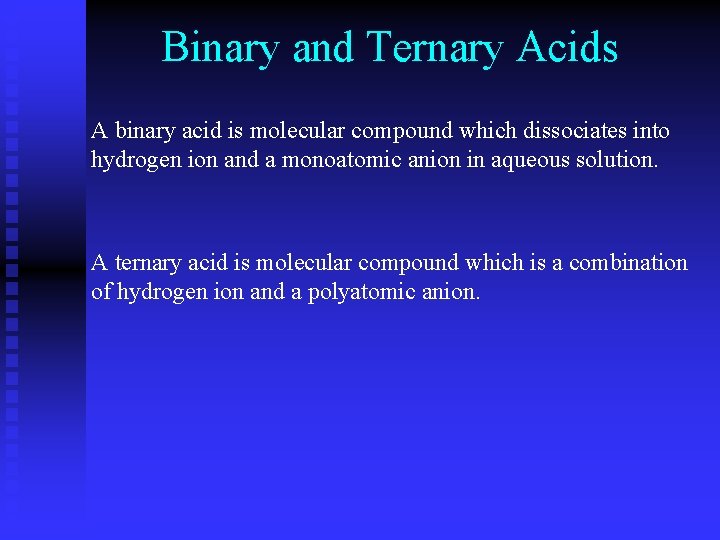 Binary and Ternary Acids

A binary acid is molecular compound which dissociates into hydrogen ion and a monoatomic anion in aqueous solution.

A ternary acid is molecular compound which is a combination of hydrogen ion and a polyatomic anion.